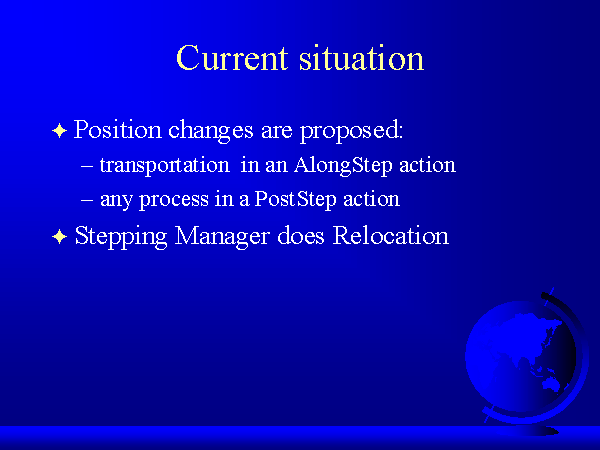 Current situation

✦ Position changes are proposed:

– transportation in an AlongStep action

– any process in a PostStep action

✦ Stepping Manager does Relocation